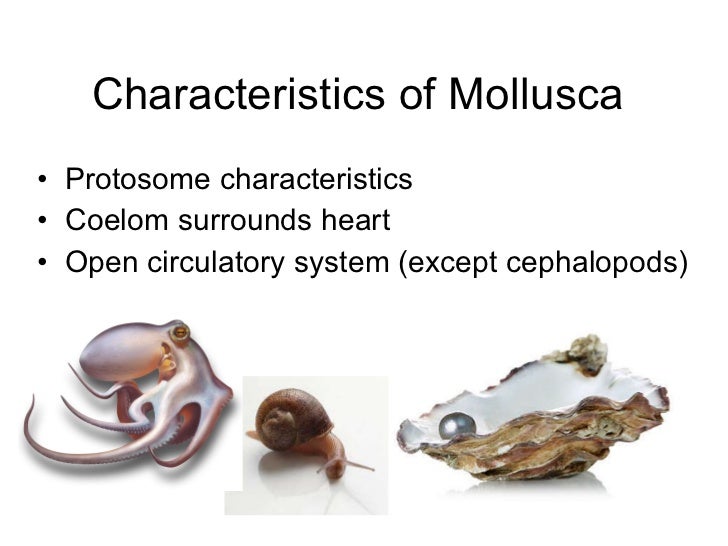 Characteristics of Mollusca

• Protosome characteristics
• Coelom surrounds heart
• Open circulatory system (except cephalopods)